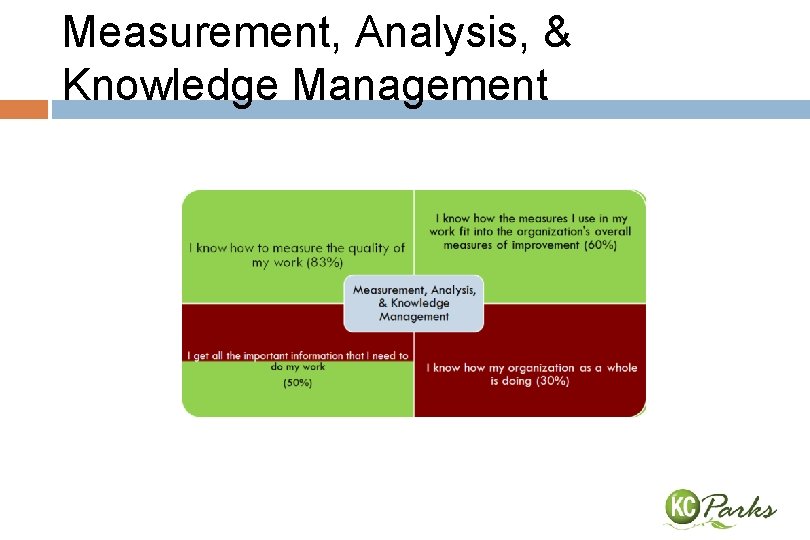 Measurement, Analysis, & Knowledge Management

I know how to measure the quality of my work (83%)

I know how the measures I use in my work fit into the organization's overall measures of improvement (60%)

Measurement, Analysis, & Knowledge Management

I get all the important information that I need to do my work (50%)

I know how my organization as a whole is doing (30%)

KC Parks